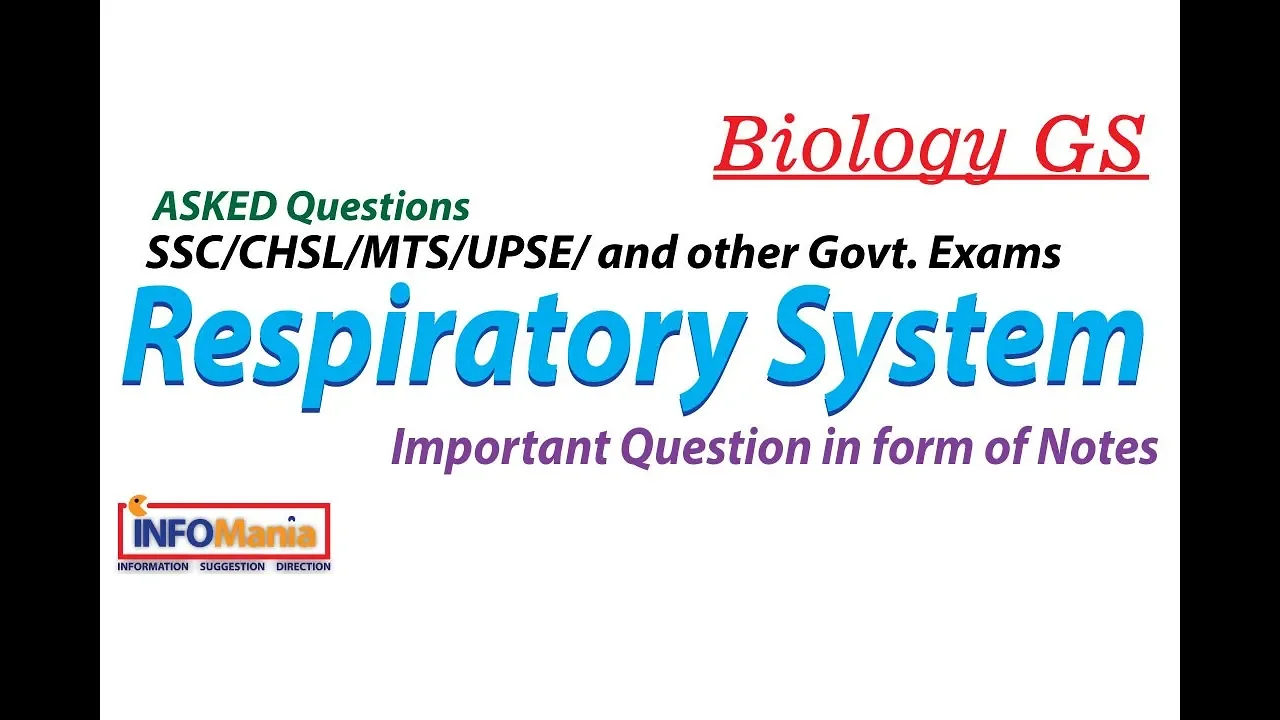 Biology GS

ASKED Questions
SSC/CHSL/MTS/UPSE/ and other Govt. Exams

Respiratory System

Important Question in form of Notes

INFOMania
INFORMATION SUGGESTION DIRECTION